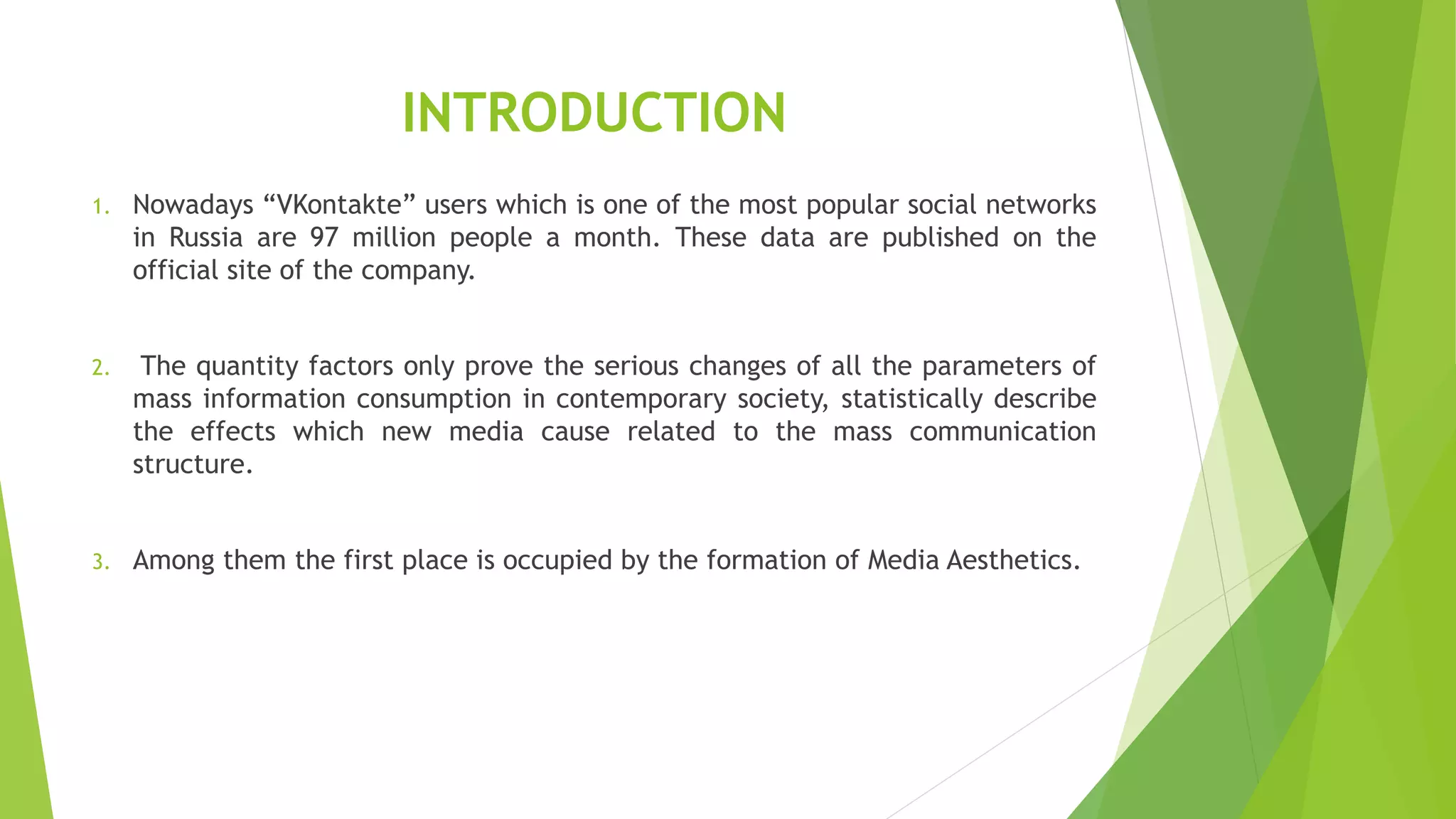 INTRODUCTION

1. Nowadays “VKontakte” users which is one of the most popular social networks in Russia are 97 million people a month. These data are published on the official site of the company.

2. The quantity factors only prove the serious changes of all the parameters of mass information consumption in contemporary society, statistically describe the effects which new media cause related to the mass communication structure.

3. Among them the first place is occupied by the formation of Media Aesthetics.